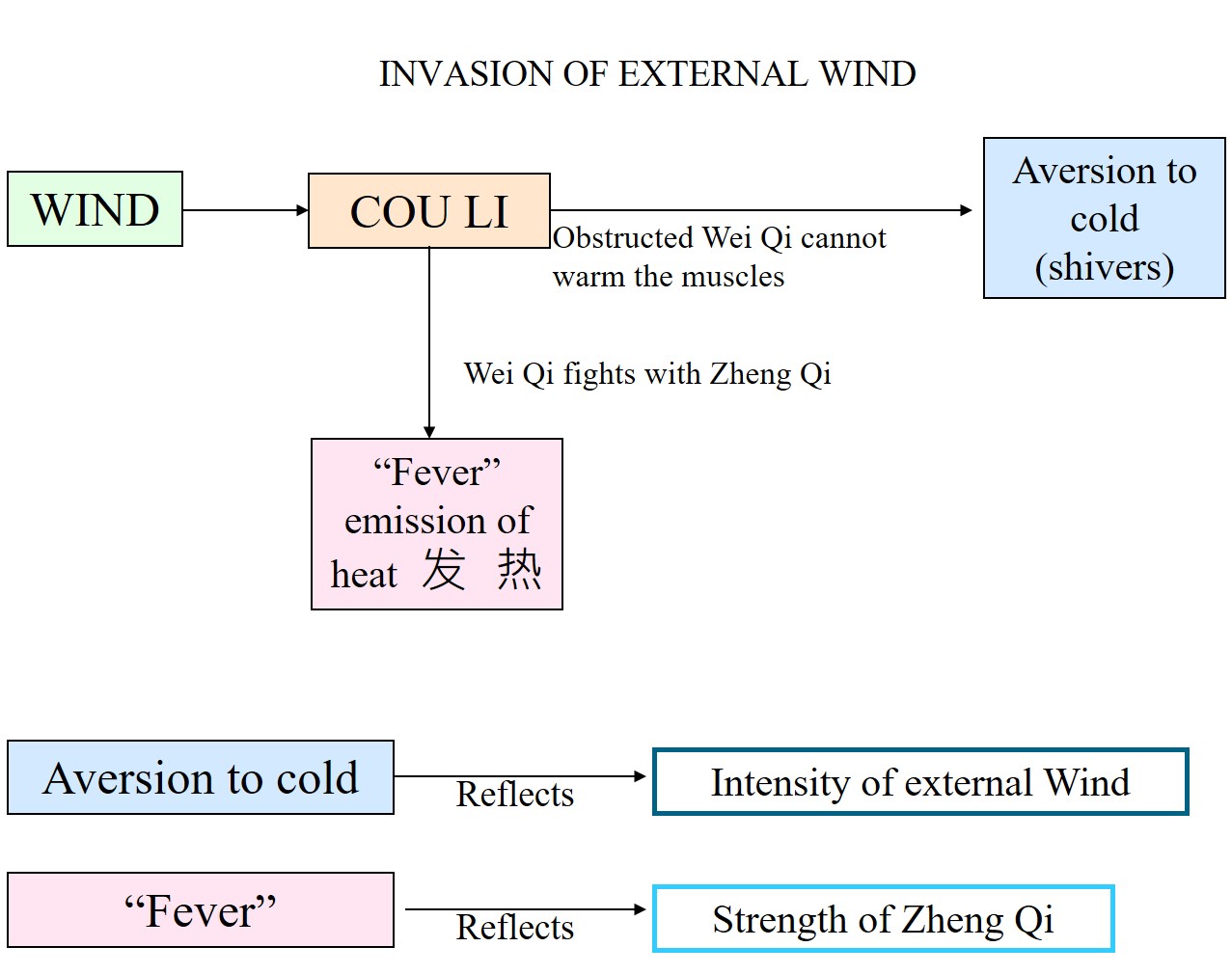 INVASION OF EXTERNAL WIND

WIND

COU LI

Obstructed Wei Qi cannot warm the muscles

Aversion to cold (shivers)

Wei Qi fights with Zheng Qi

“Fever” emission of heat 发 热

Aversion to cold

Reflects

Intensity of external Wind

“Fever”

Reflects

Strength of Zheng Qi